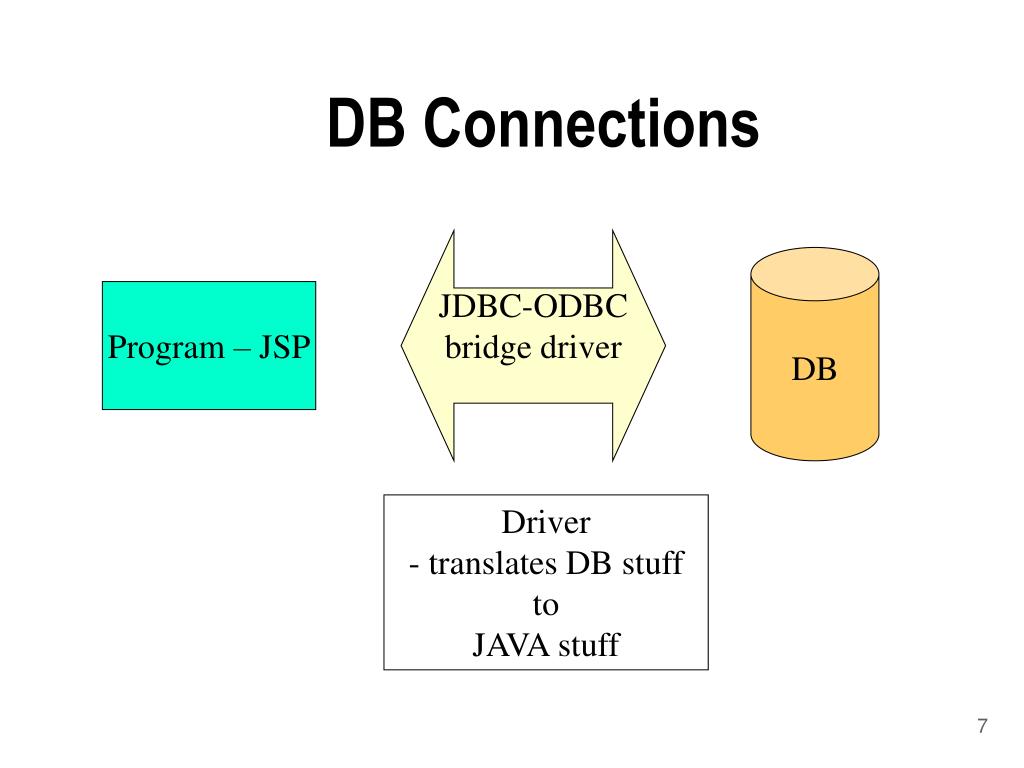 DB Connections

Program – JSP

JDBC-ODBC bridge driver

DB

Driver
- translates DB stuff
to
JAVA stuff

7